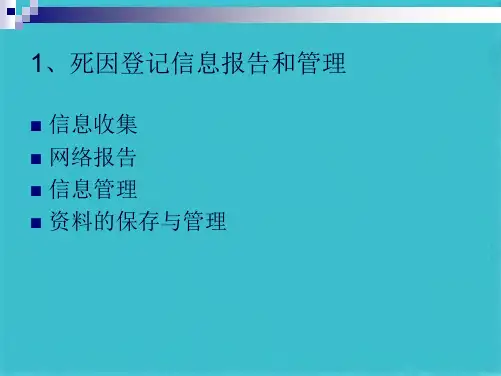 1、死因登记信息报告和管理

- 信息收集
- 网络报告
- 信息管理
- 资料的保存与管理